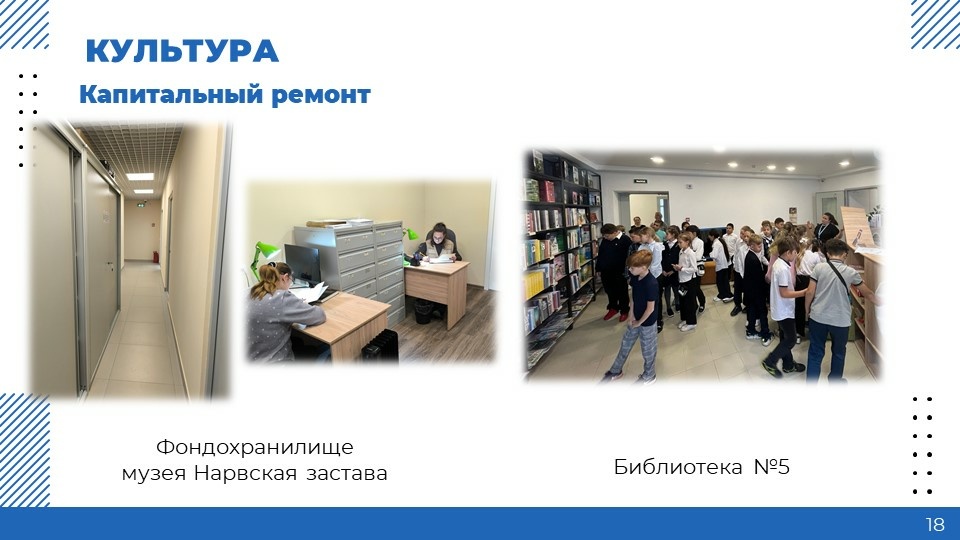 КУЛЬТУРА
Капитальный ремонт

Фондохранилище
музея Нарвская застава

Библиотека №5

18